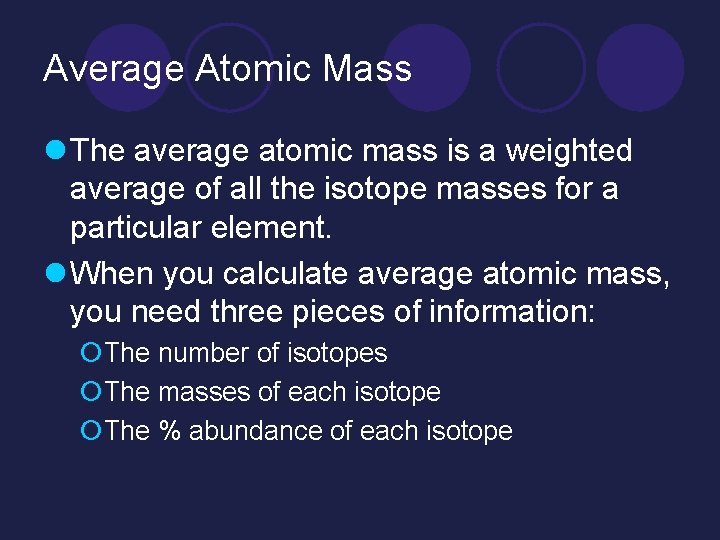 Average Atomic Mass

The average atomic mass is a weighted average of all the isotope masses for a particular element.

When you calculate average atomic mass, you need three pieces of information:

The number of isotopes

The masses of each isotope

The % abundance of each isotope